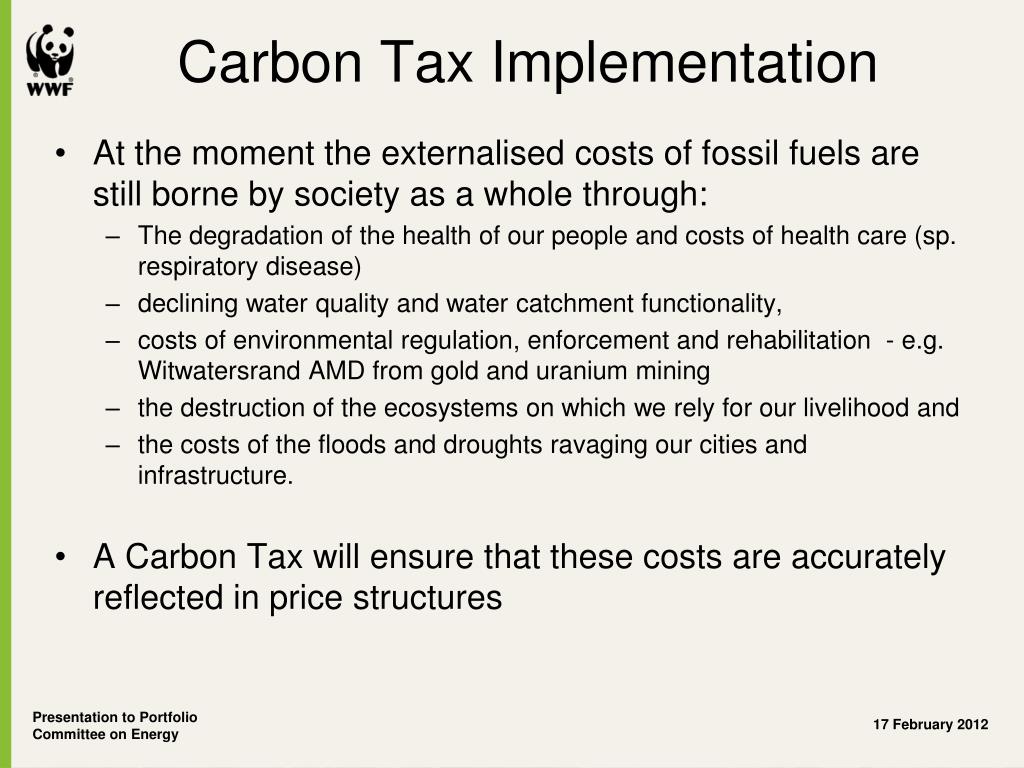 WWF

Carbon Tax Implementation

• At the moment the externalised costs of fossil fuels are still borne by society as a whole through:
– The degradation of the health of our people and costs of health care (sp. respiratory disease)
– declining water quality and water catchment functionality,
– costs of environmental regulation, enforcement and rehabilitation - e.g. Witwatersrand AMD from gold and uranium mining
– the destruction of the ecosystems on which we rely for our livelihood and
– the costs of the floods and droughts ravaging our cities and infrastructure.

• A Carbon Tax will ensure that these costs are accurately reflected in price structures

Presentation to Portfolio Committee on Energy

17 February 2012